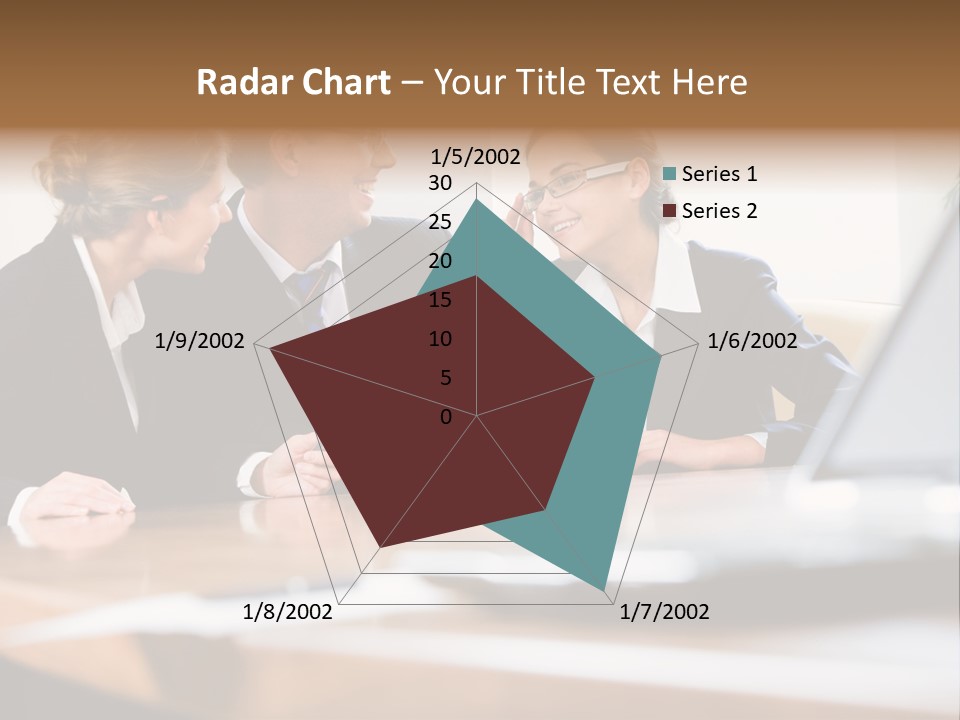 Radar Chart – Your Title Text Here

1/5/2002
30
25
20
15
10
5
0
1/6/2002
1/7/2002
1/8/2002
1/9/2002

Series 1
Series 2